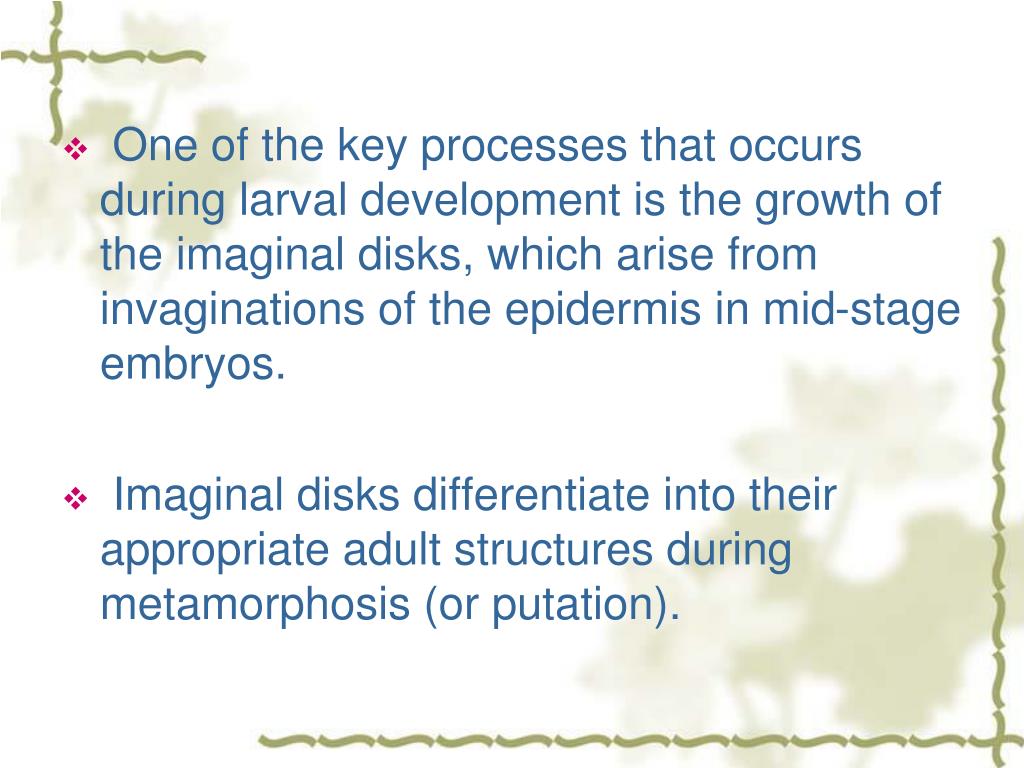 ❖ One of the key processes that occurs during larval development is the growth of the imaginal disks, which arise from invaginations of the epidermis in mid-stage embryos.

❖ Imaginal disks differentiate into their appropriate adult structures during metamorphosis (or putation).